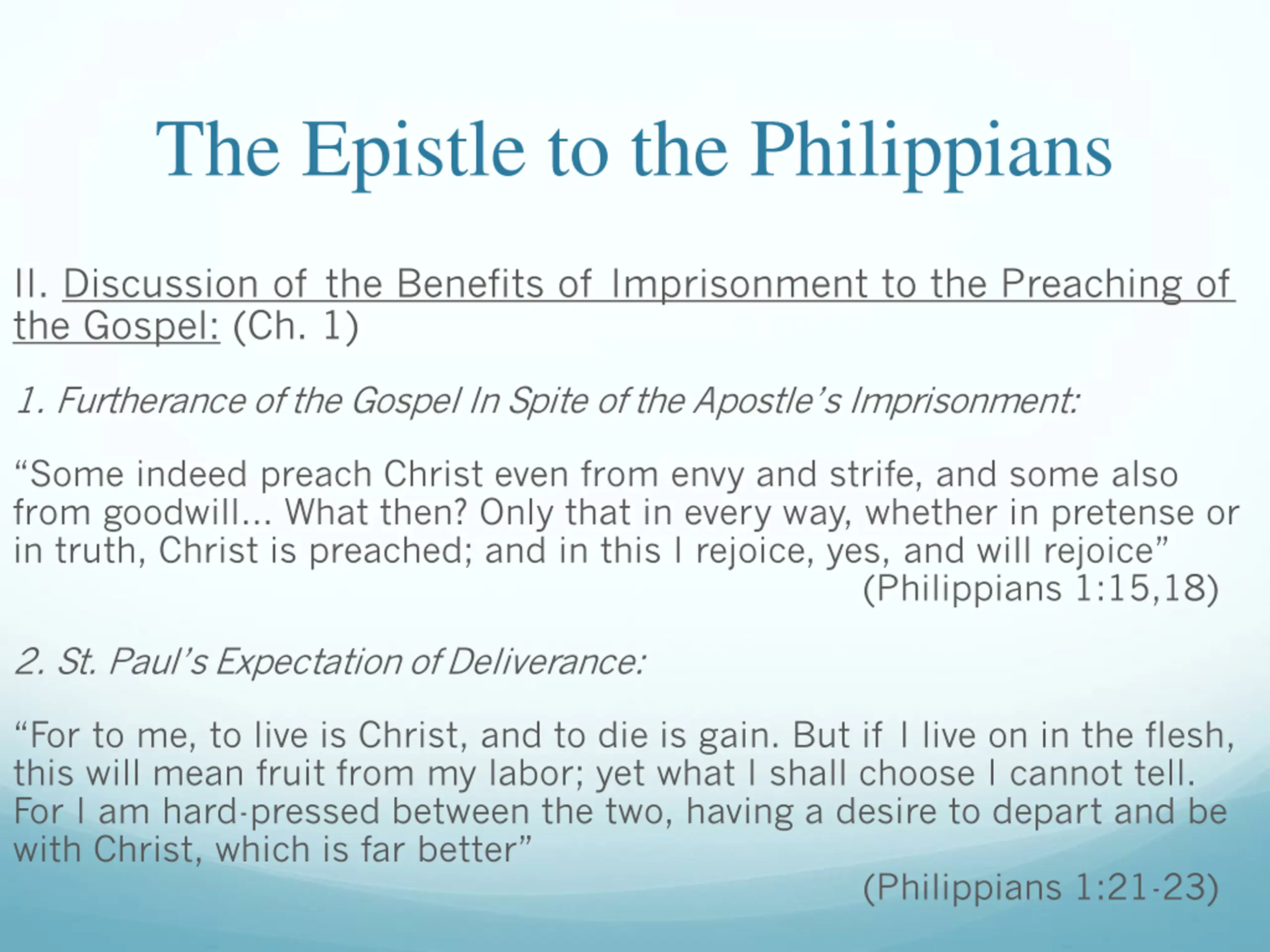 The Epistle to the Philippians

II. Discussion of the Benefits of Imprisonment to the Preaching of the Gospel: (Ch. 1)

1. Furtherance of the Gospel In Spite of the Apostle's Imprisonment:

"Some indeed preach Christ even from envy and strife, and some also from goodwill... What then? Only that in every way, whether in pretense or in truth, Christ is preached; and in this I rejoice, yes, and will rejoice"
(Philippians 1:15,18)

2. St. Paul's Expectation of Deliverance:

"For to me, to live is Christ, and to die is gain. But if I live on in the flesh, this will mean fruit from my labor; yet what I shall choose I cannot tell. For I am hard-pressed between the two, having a desire to depart and be with Christ, which is far better"
(Philippians 1:21-23)